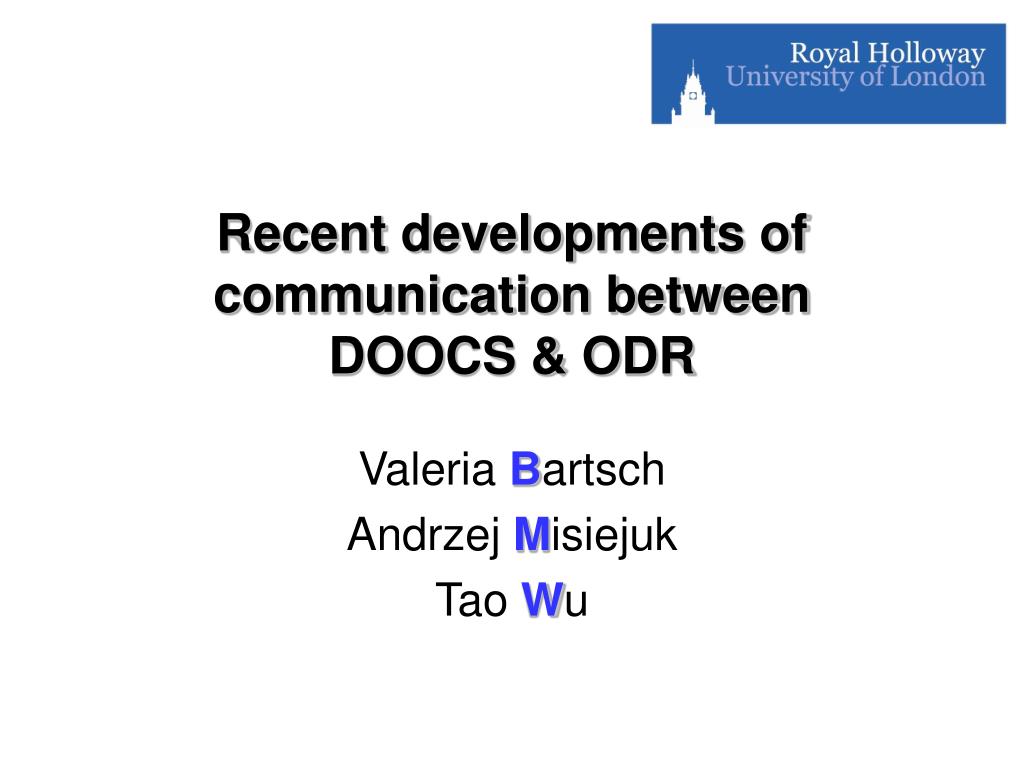 Royal Holloway
University of London

Recent developments of communication between DOOCS & ODR

Valeria Bartsch
Andrzej Misiejuk
Tao Wu